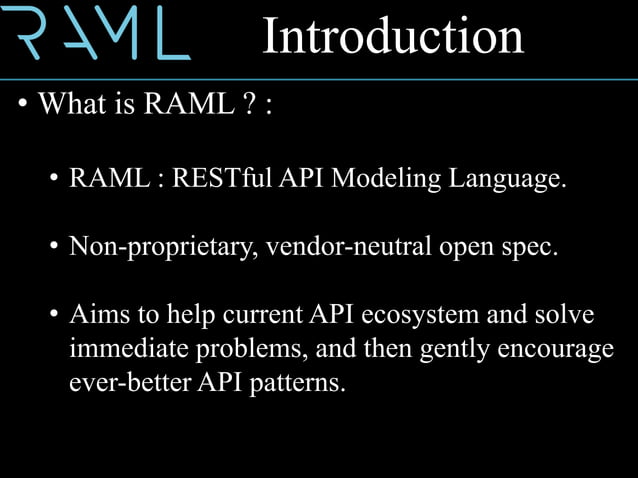 RAML Introduction

• What is RAML ? :

• RAML : RESTful API Modeling Language.

• Non-proprietary, vendor-neutral open spec.

• Aims to help current API ecosystem and solve immediate problems, and then gently encourage ever-better API patterns.